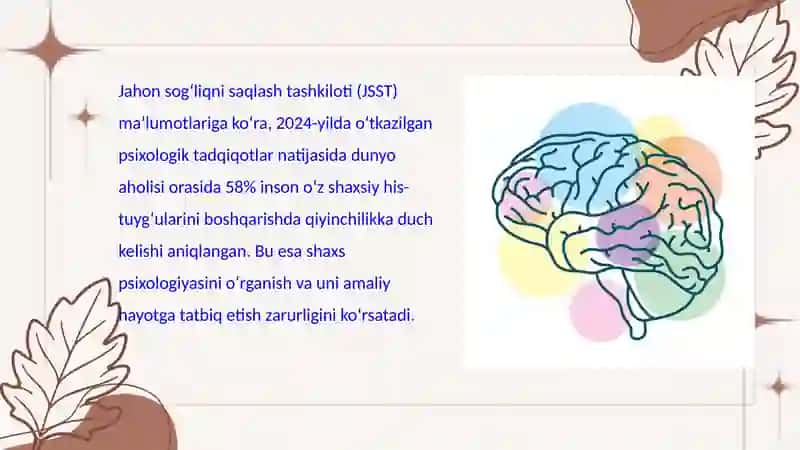 Jahon sogʻliqni saqlash tashkiloti (JSST) maʼlumotlariga koʻra, 2024-yilda oʻtkazilgan psixologik tadqiqotlar natijasida dunyo aholisi orasida 58% inson oʻz shaxsiy his-tuygʻularini boshqarishda qiyinchilikka duch kelishi aniqlangan. Bu esa shaxs psixologiyasini oʻrganish va uni amaliy hayotga tatbiq etish zarurligini koʻrsatadi.